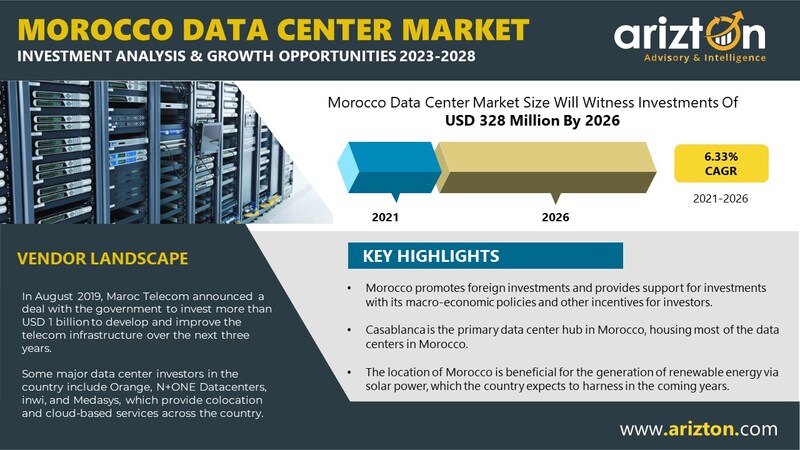 MOROCCO DATA CENTER MARKET
INVESTMENT ANALYSIS & GROWTH OPPORTUNITIES 2023-2028

arizton
Advisory & Intelligence

Morocco Data Center Market Size Will Witness Investments Of
USD 328 Million By 2026

2021
2026

6.33%
CAGR
2021-2026

VENDOR LANDSCAPE

In August 2019, Maroc Telecom announced a deal with the government to invest more than USD 1 billion to develop and improve the telecom infrastructure over the next three years.

Some major data center investors in the country include Orange, N+ONE Datacenters, inwi, and Medasys, which provide colocation and cloud-based services across the country.

KEY HIGHLIGHTS

• Morocco promotes foreign investments and provides support for investments with its macro-economic policies and other incentives for investors.

• Casablanca is the primary data center hub in Morocco, housing most of the data centers in Morocco.

• The location of Morocco is beneficial for the generation of renewable energy via solar power, which the country expects to harness in the coming years.

www.arizton.com